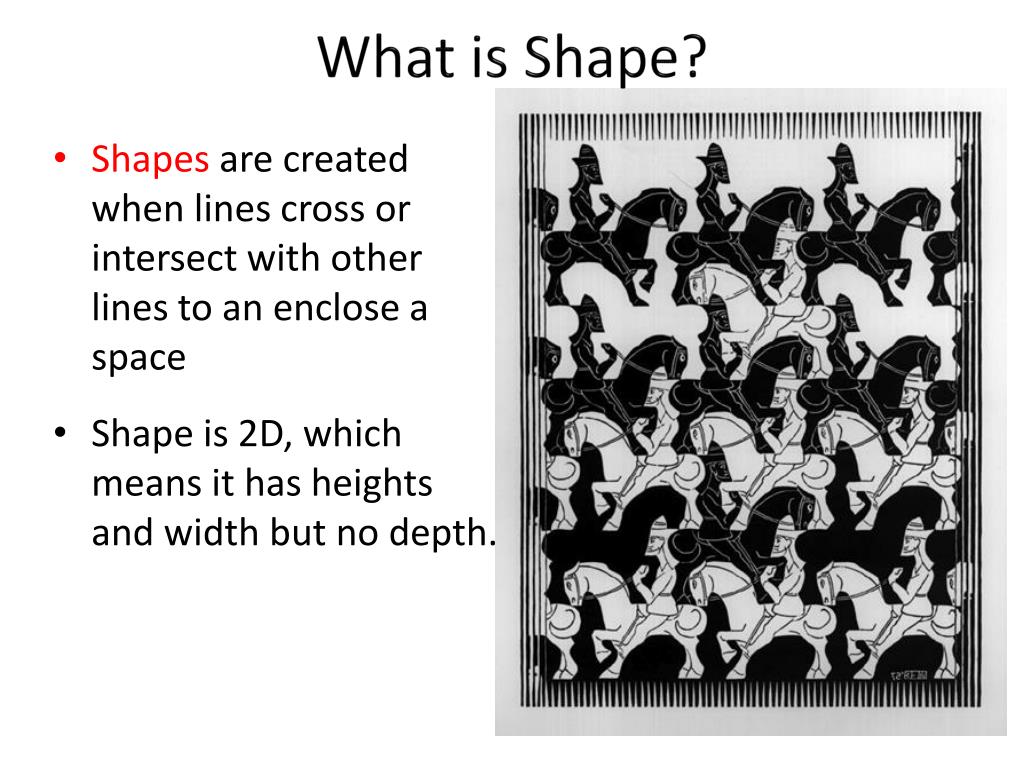 What is Shape?

• Shapes are created when lines cross or intersect with other lines to an enclose a space

• Shape is 2D, which means it has heights and width but no depth.